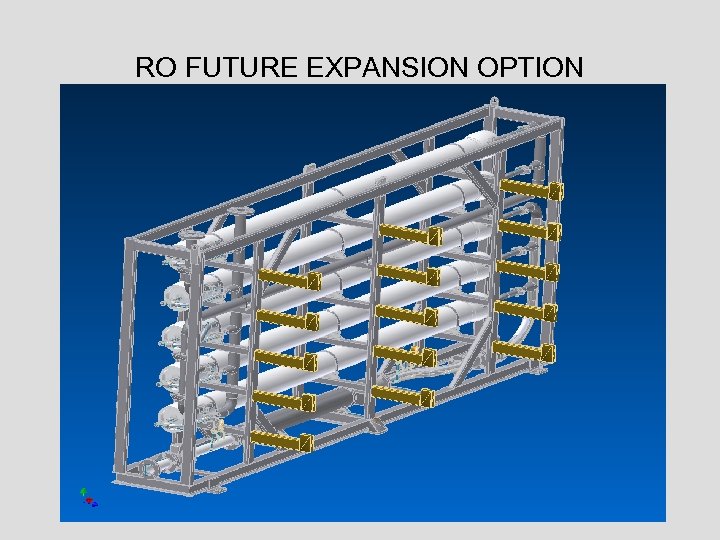 RO FUTURE EXPANSION OPTION